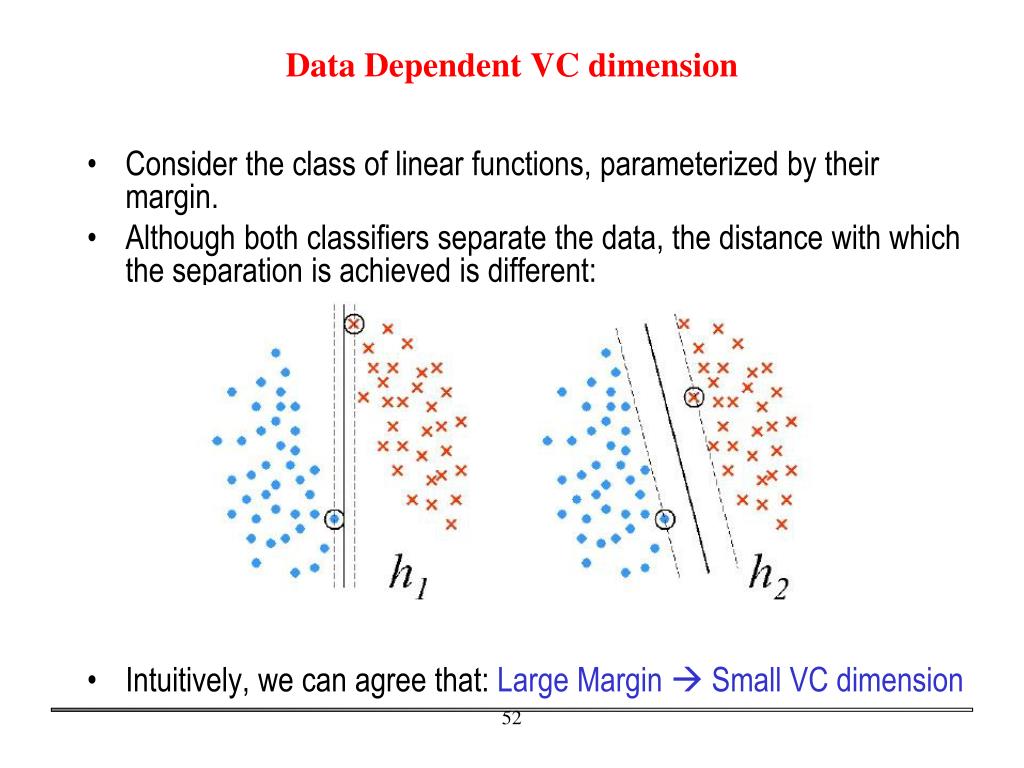 Data Dependent VC dimension

• Consider the class of linear functions, parameterized by their margin.
• Although both classifiers separate the data, the distance with which the separation is achieved is different:

$h_1$

$h_2$

• Intuitively, we can agree that: Large Margin → Small VC dimension

52